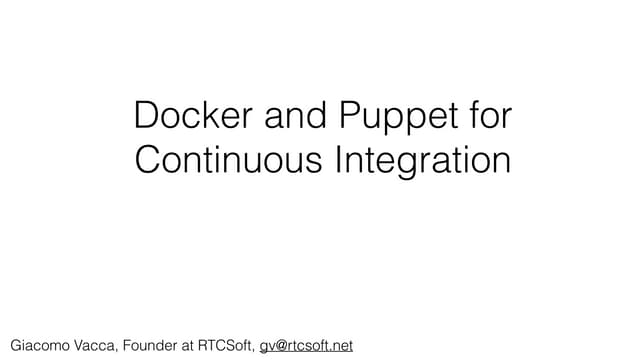 Docker and Puppet for Continuous Integration

Giacomo Vacca, Founder at RTCSoft, gv@rtcsoft.net